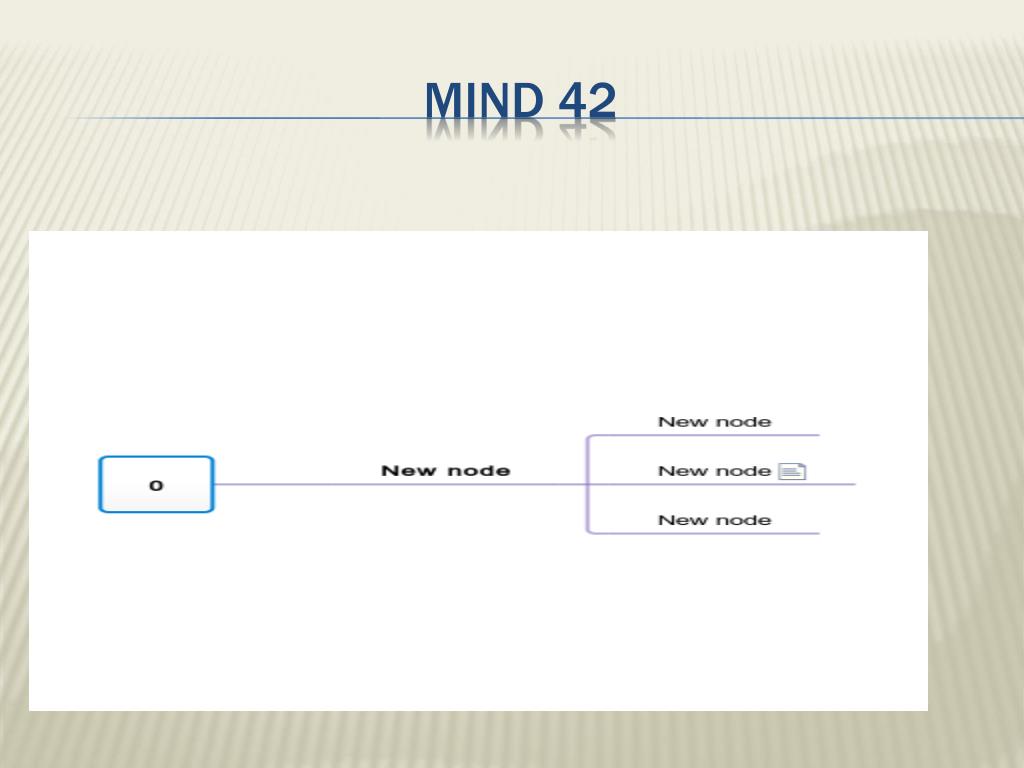 MIND 42

0

New node

New node

New node

New node